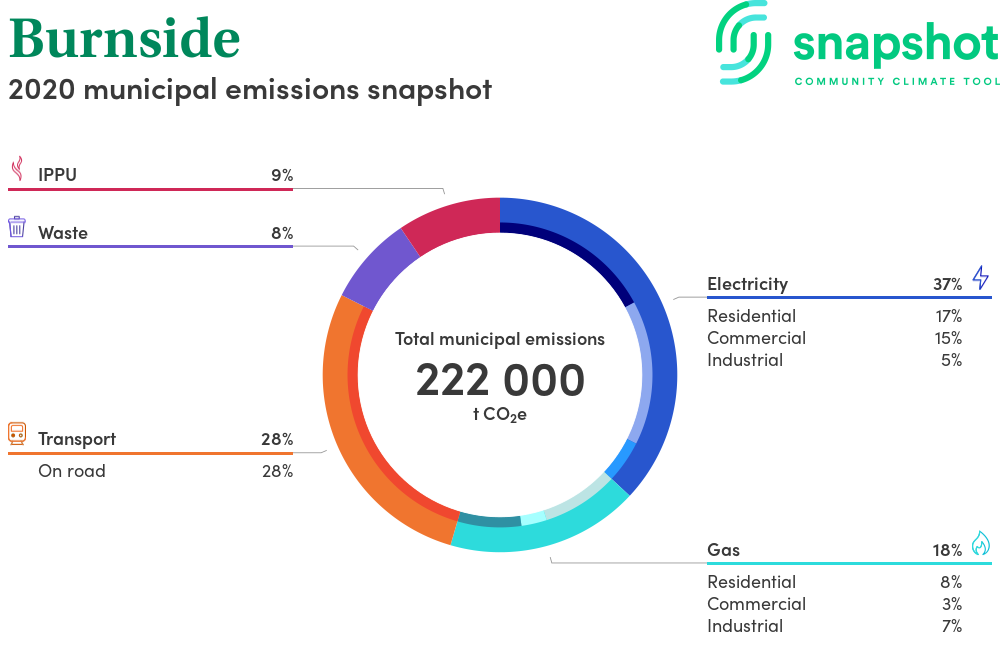 Burnside
2020 municipal emissions snapshot

snapshot
COMMUNITY CLIMATE TOOL

IPPU 9%

Waste 8%

Transport 28%
On road 28%

Total municipal emissions
222 000
t $CO_2e$

Electricity 37%
Residential 17%
Commercial 15%
Industrial 5%

Gas 18%
Residential 8%
Commercial 3%
Industrial 7%